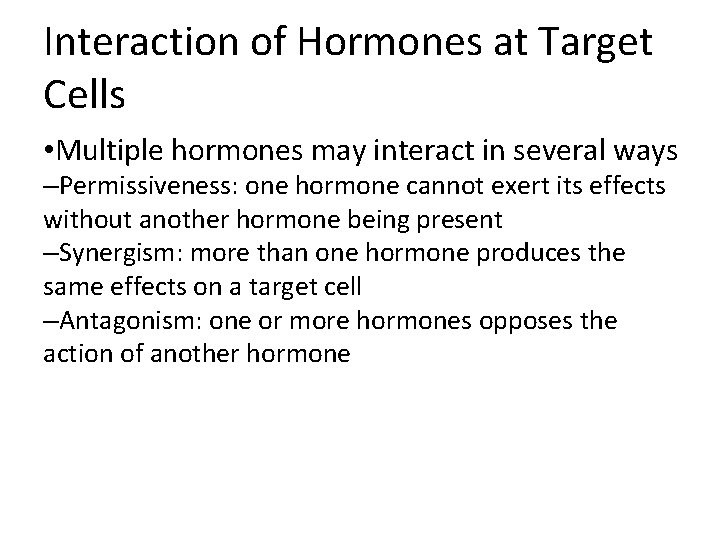 Interaction of Hormones at Target Cells

•Multiple hormones may interact in several ways
–Permissiveness: one hormone cannot exert its effects without another hormone being present
–Synergism: more than one hormone produces the same effects on a target cell
–Antagonism: one or more hormones opposes the action of another hormone